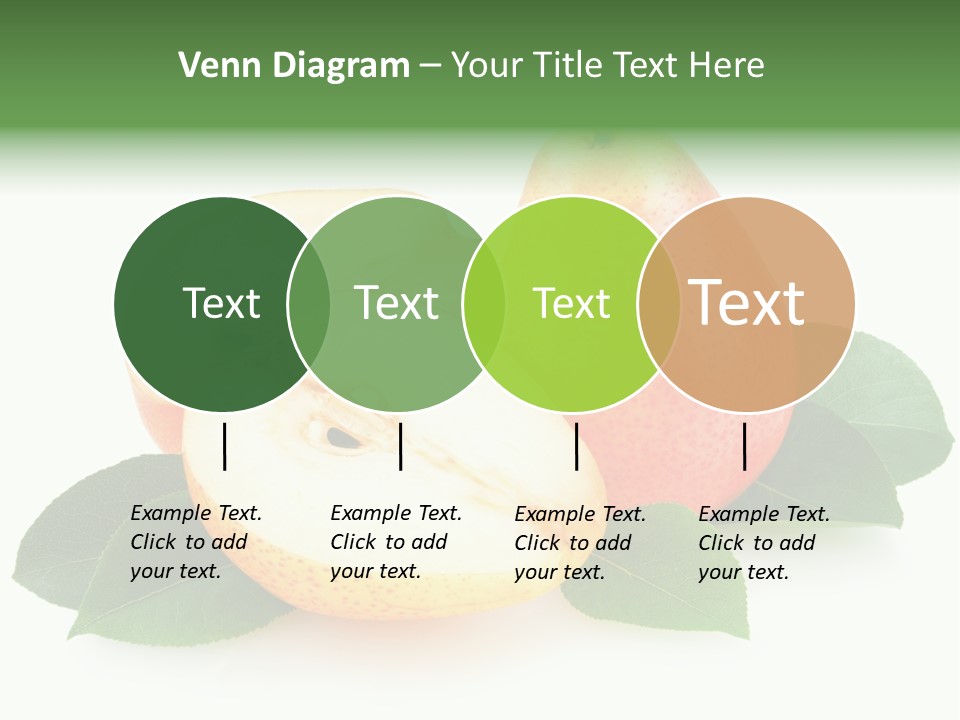 Venn Diagram – Your Title Text Here

Text

Text

Text

Text

Example Text. Click to add your text.

Example Text. Click to add your text.

Example Text. Click to add your text.

Example Text. Click to add your text.